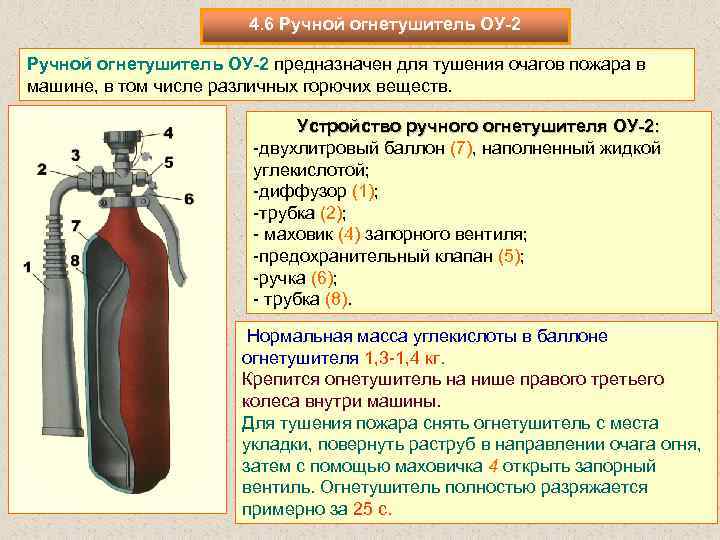 4.6 Ручной огнетушитель ОУ-2

Ручной огнетушитель ОУ-2 предназначен для тушения очагов пожара в машине, в том числе различных горючих веществ.

4
3
5
2
6
7
8
1

Устройство ручного огнетушителя ОУ-2:
-двухлитровый баллон (7), наполненный жидкой углекислотой;
-диффузор (1);
-трубка (2);
- маховик (4) запорного вентиля;
-предохранительный клапан (5);
-ручка (6);
- трубка (8).

Нормальная масса углекислоты в баллоне огнетушителя 1,3-1,4 кг.
Крепится огнетушитель на нише правого третьего колеса внутри машины.
Для тушения пожара снять огнетушитель с места укладки, повернуть раструб в направлении очага огня, затем с помощью маховичка 4 открыть запорный вентиль. Огнетушитель полностью разряжается примерно за 25 с.